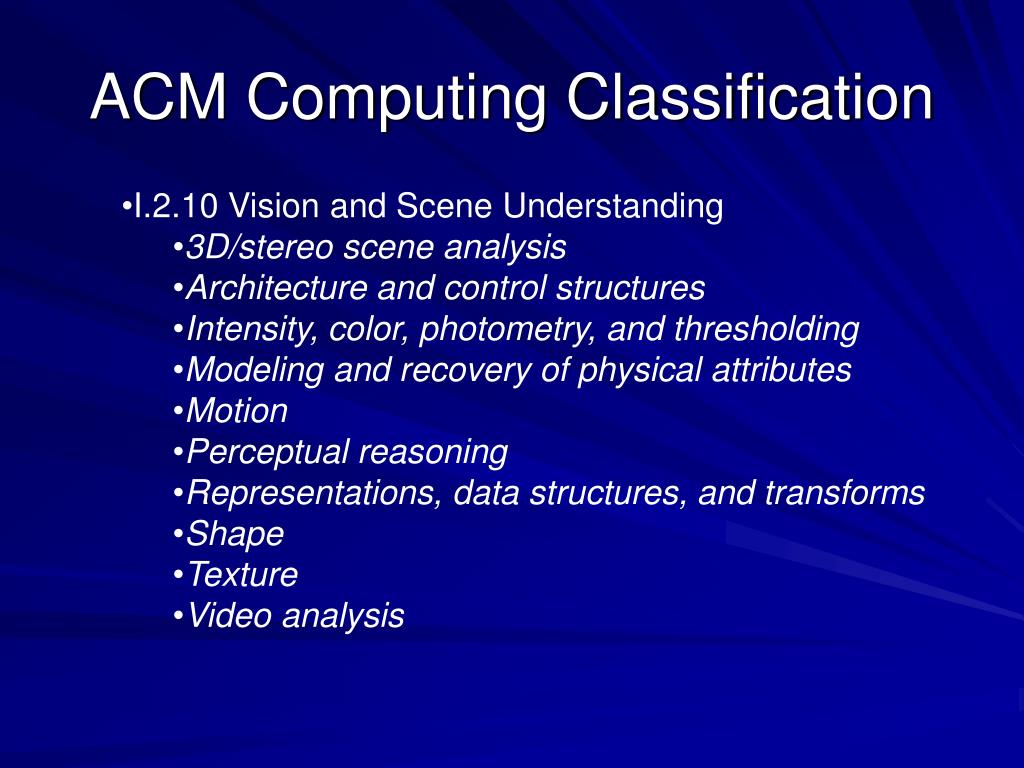 ACM Computing Classification

•I.2.10 Vision and Scene Understanding
•3D/stereo scene analysis
•Architecture and control structures
•Intensity, color, photometry, and thresholding
•Modeling and recovery of physical attributes
•Motion
•Perceptual reasoning
•Representations, data structures, and transforms
•Shape
•Texture
•Video analysis